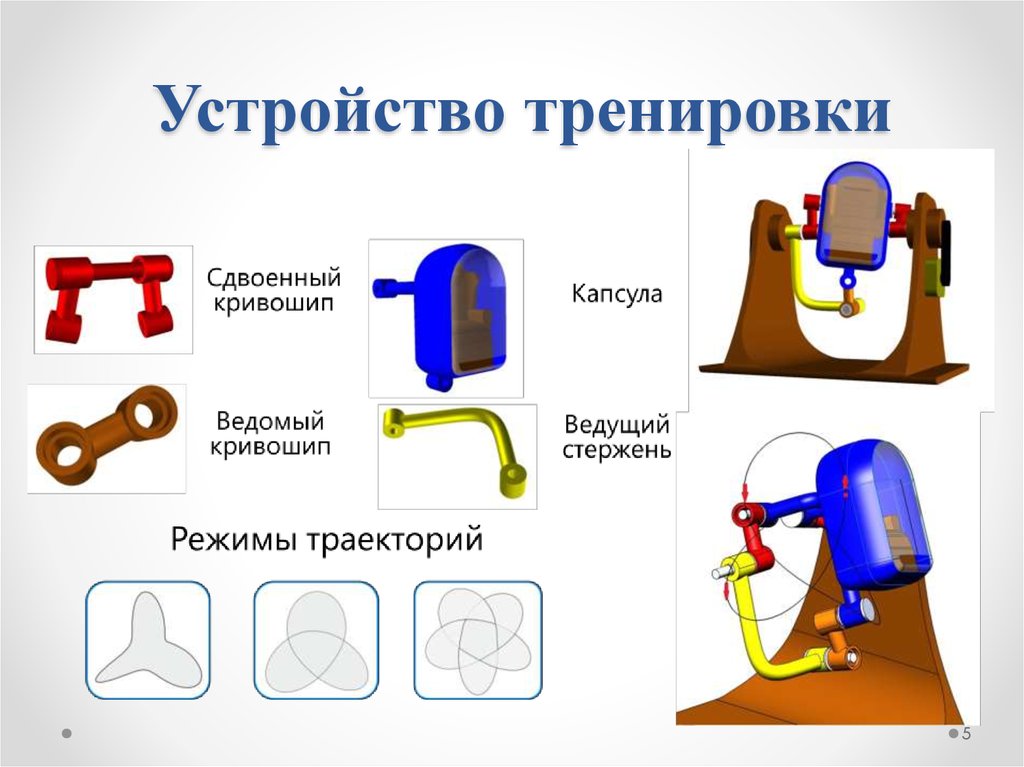 Устройство тренировки

Сдвоенный кривошип

Капсула

Ведомый кривошип

Ведущий стержень

Режимы траекторий

5